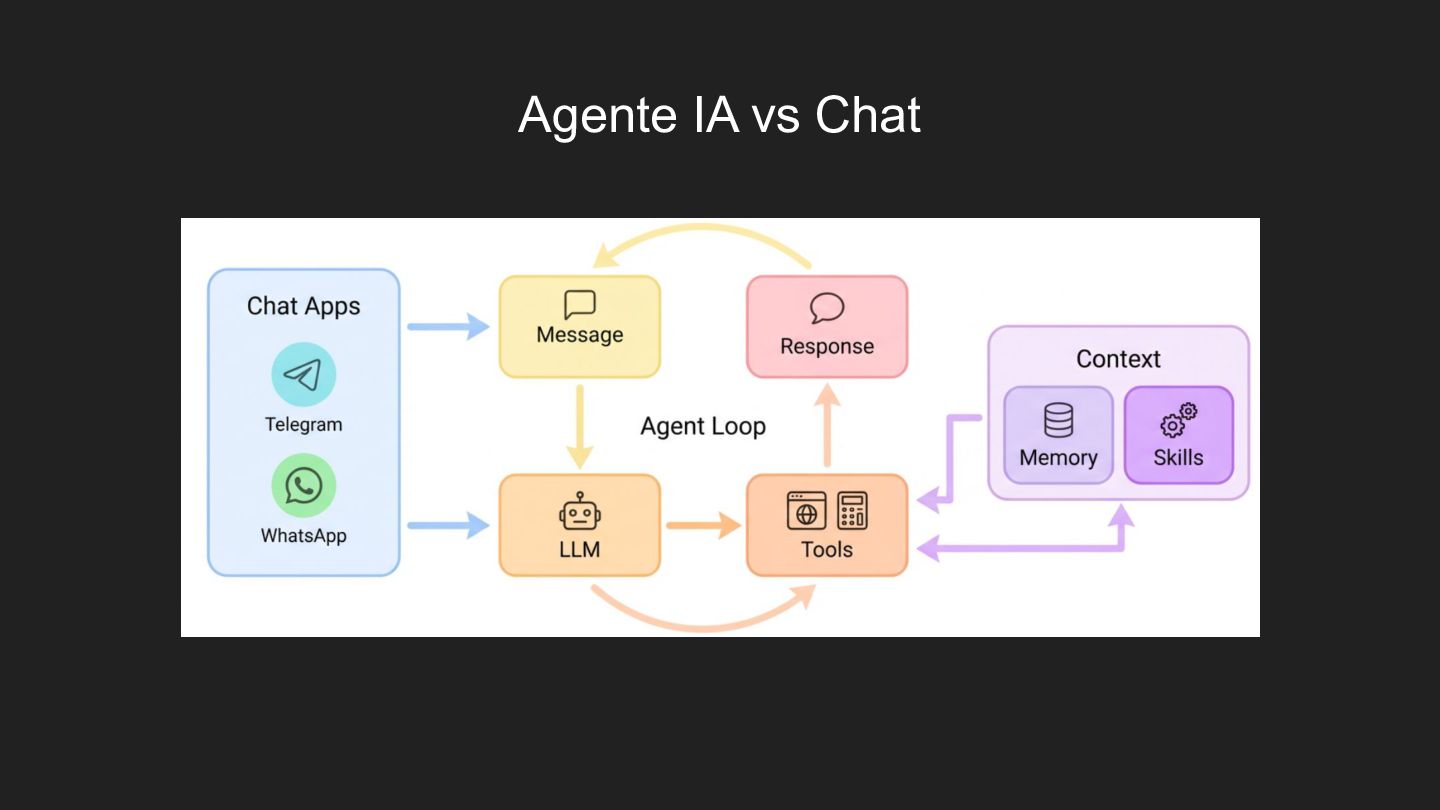 Agente IA vs Chat

Chat Apps

Telegram

WhatsApp

Message

Response

Agent Loop

LLM

Tools

Context

Memory

Skills